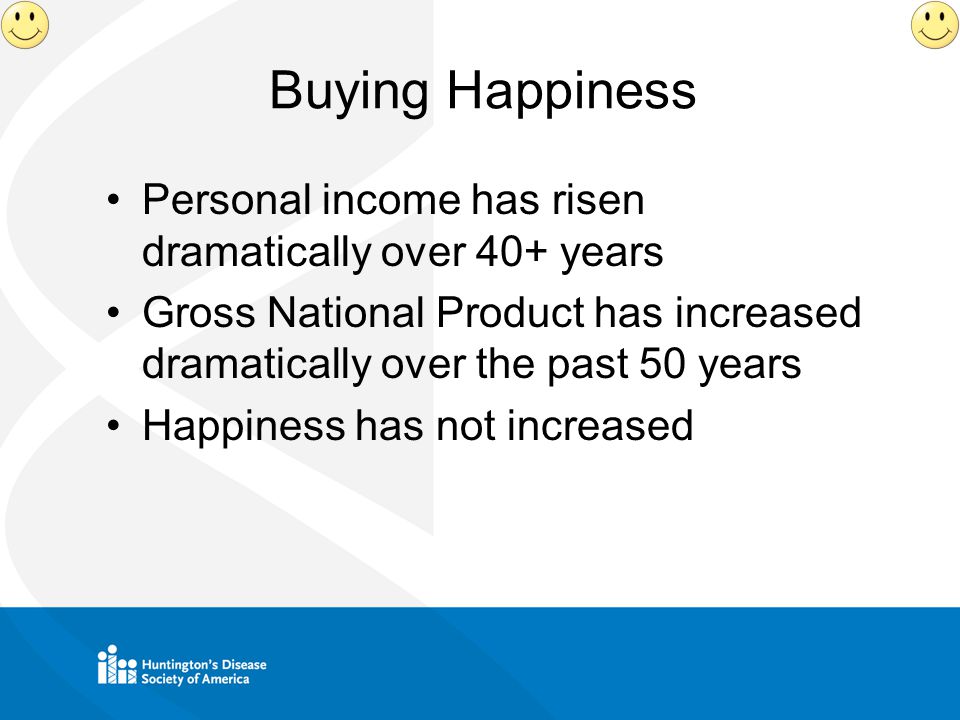 Buying Happiness

• Personal income has risen dramatically over 40+ years
• Gross National Product has increased dramatically over the past 50 years
• Happiness has not increased

Huntington's Disease Society of America